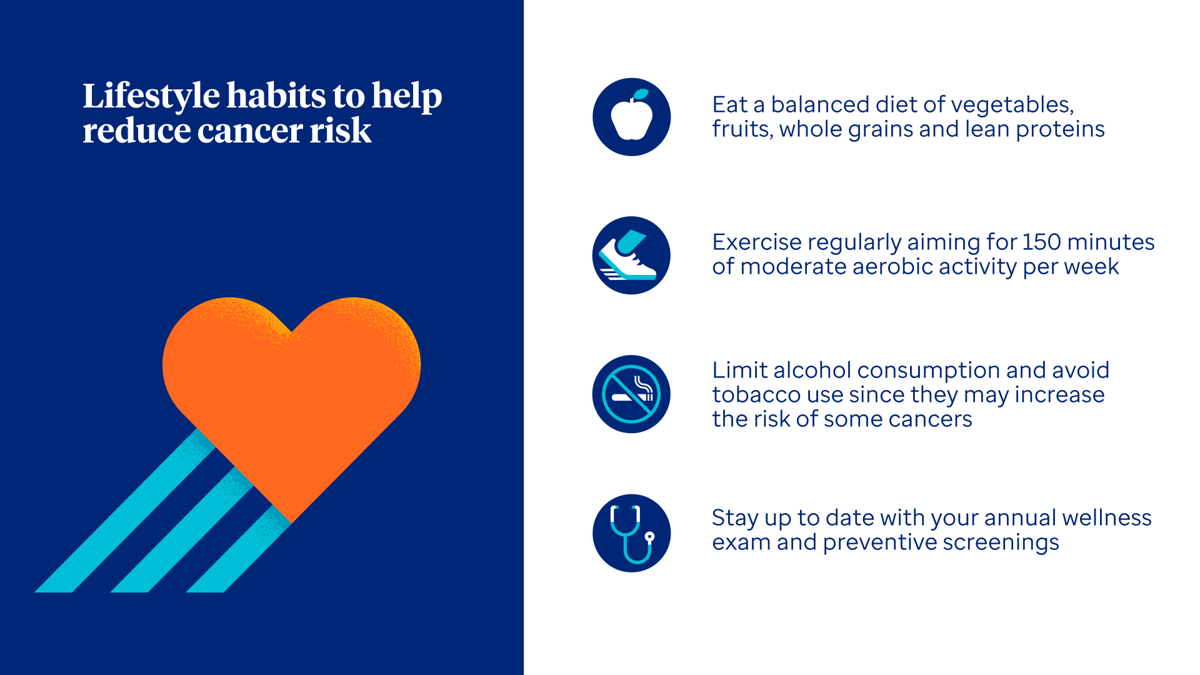 Lifestyle habits to help reduce cancer risk

Eat a balanced diet of vegetables, fruits, whole grains and lean proteins

Exercise regularly aiming for 150 minutes of moderate aerobic activity per week

Limit alcohol consumption and avoid tobacco use since they may increase the risk of some cancers

Stay up to date with your annual wellness exam and preventive screenings